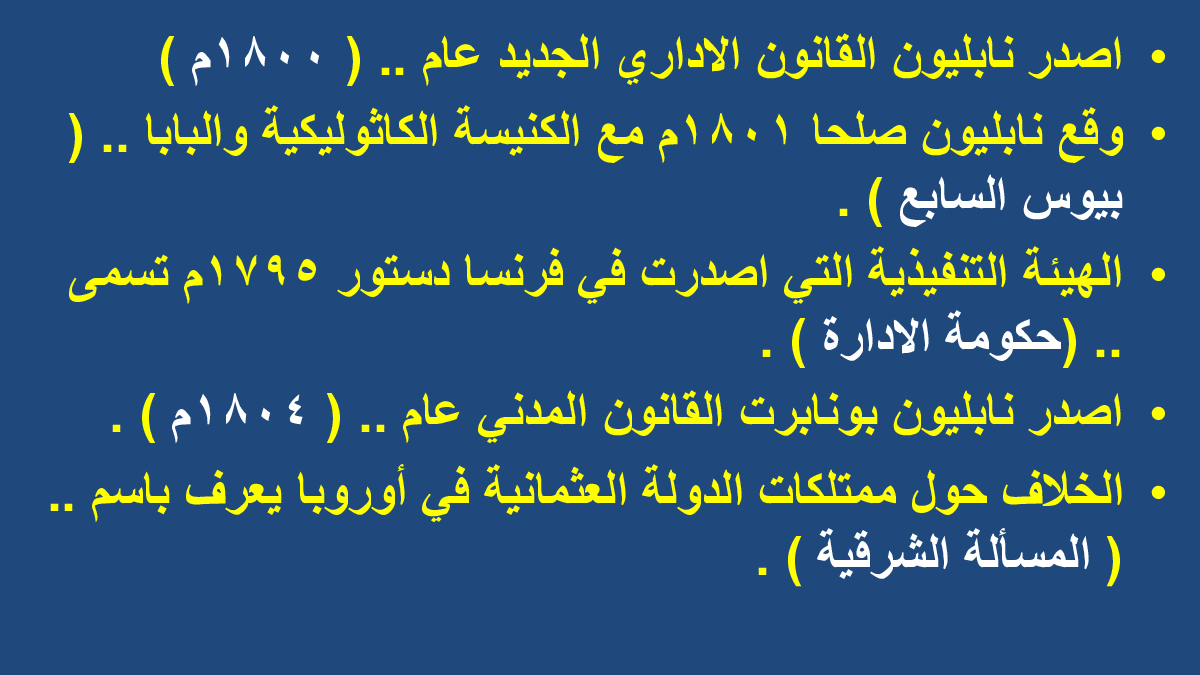 • اصدر نابليون القانون الاداري الجديد عام .. ( ١٨٠٠م )

• وقع نابليون صلحا ١٨٠١م مع الكنيسة الكاثوليكية والبابا .. ( بيوس السابع ) .

• الهيئة التنفيذية التي اصدرت في فرنسا دستور ١٧٩٥م تسمى .. (حكومة الادارة ) .

• اصدر نابليون بونابرت القانون المدني عام .. ( ١٨٠٤م ) .

• الخلاف حول ممتلكات الدولة العثمانية في أوروبا يعرف باسم .. ( المسألة الشرقية ) .